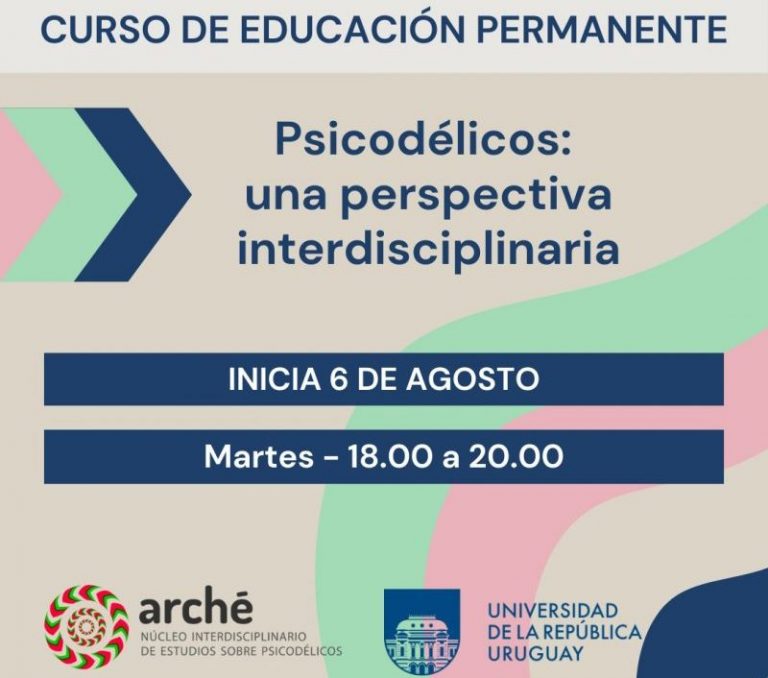 CURSO DE EDUCACIÓN PERMANENTE

Psicodélicos: una perspectiva interdisciplinaria

INICIA 6 DE AGOSTO

Martes - 18.00 a 20.00

arché
NÚCLEO INTERDISCIPLINARIO DE ESTUDIOS SOBRE PSICODÉLICOS

UNIVERSIDAD DE LA REPÚBLICA URUGUAY